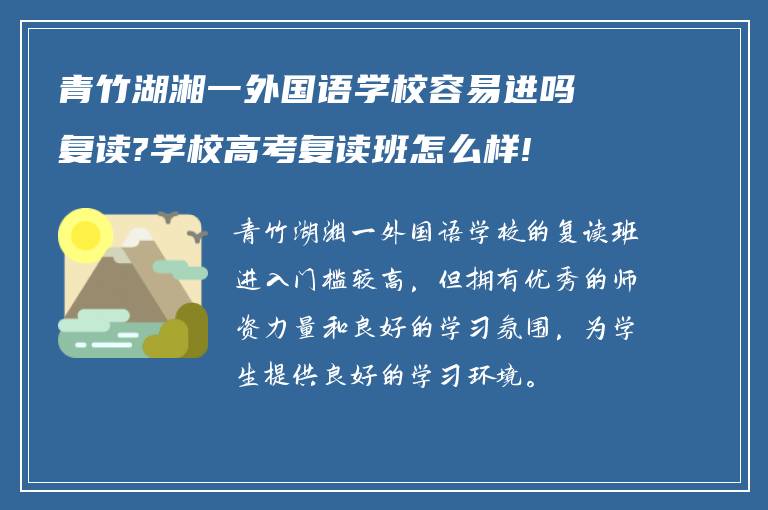 青竹湖湘一外国语学校容易进吗复读?学校高考复读班怎么样!

青竹湖湘一外国语学校的复读班进入门槛较高，但拥有优秀的师资力量和良好的学习氛围，为学生提供良好的学习环境。